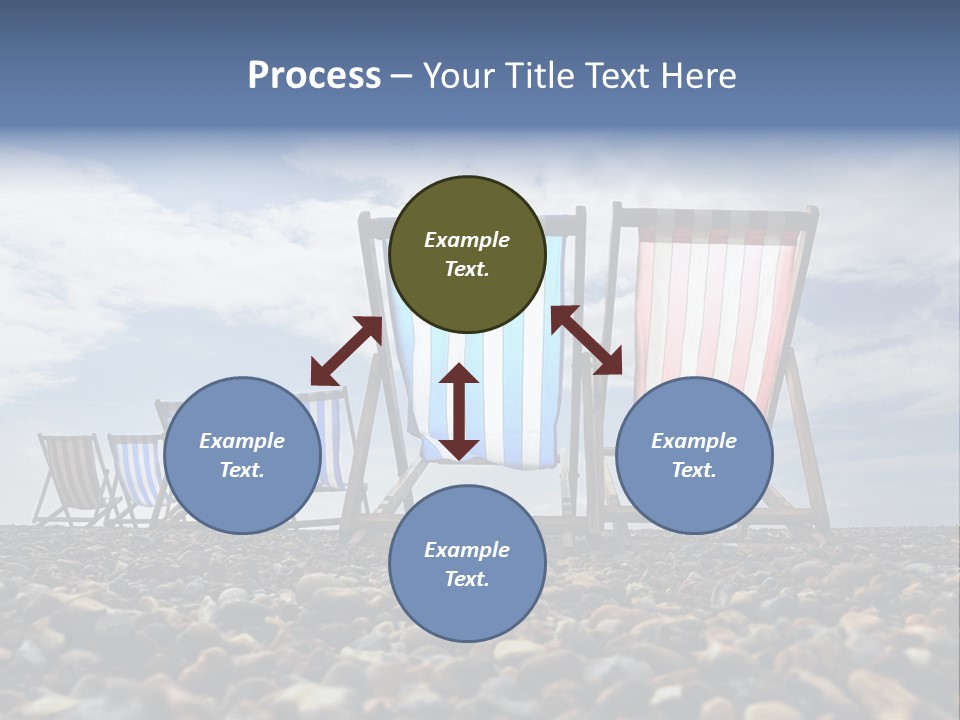 Process – Your Title Text Here

Example Text.

Example Text.

Example Text.

Example Text.